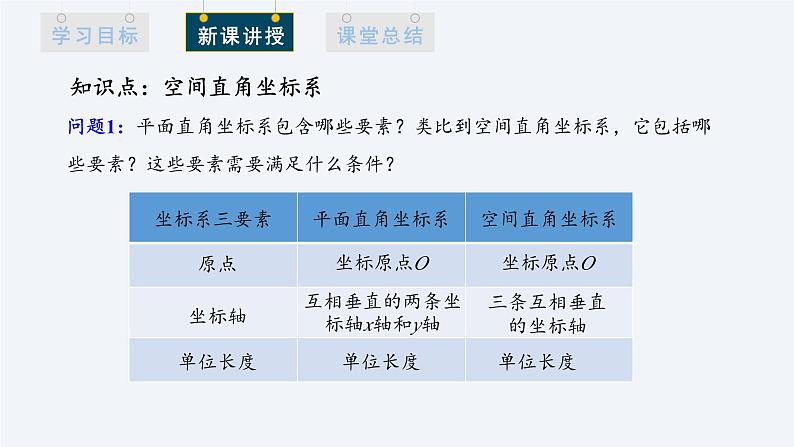 学习目标 新课讲授 课堂总结

知识点：空间直角坐标系

问题1：平面直角坐标系包含哪些要素？类比到空间直角坐标系，它包括哪些要素？这些要素需要满足什么条件？

| 坐标系三要素 | 平面直角坐标系 | 空间直角坐标系 |
|---|---|---|
| 原点 | 坐标原点$O$ | 坐标原点$O$ |
| 坐标轴 | 互相垂直的两条坐标轴$x$轴和$y$轴 | 三条互相垂直的坐标轴 |
| 单位长度 | 单位长度 | 单位长度 |